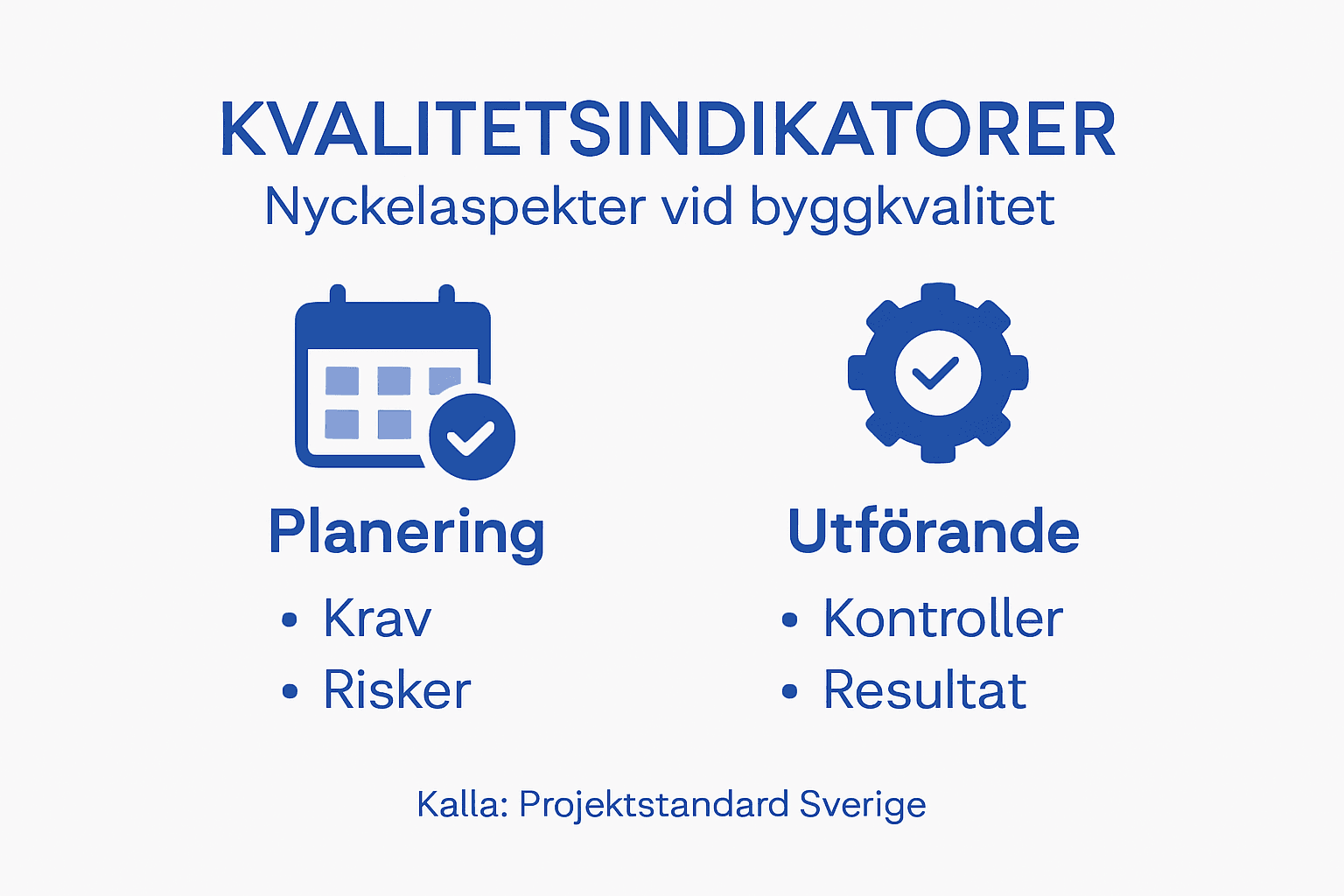 KVALITETSINDIKATORER
Nyckelaspekter vid byggkvalitet

Planering
• Krav
• Risker

Utförande
• Kontroller
• Resultat

Kalla: Projektstandard Sverige